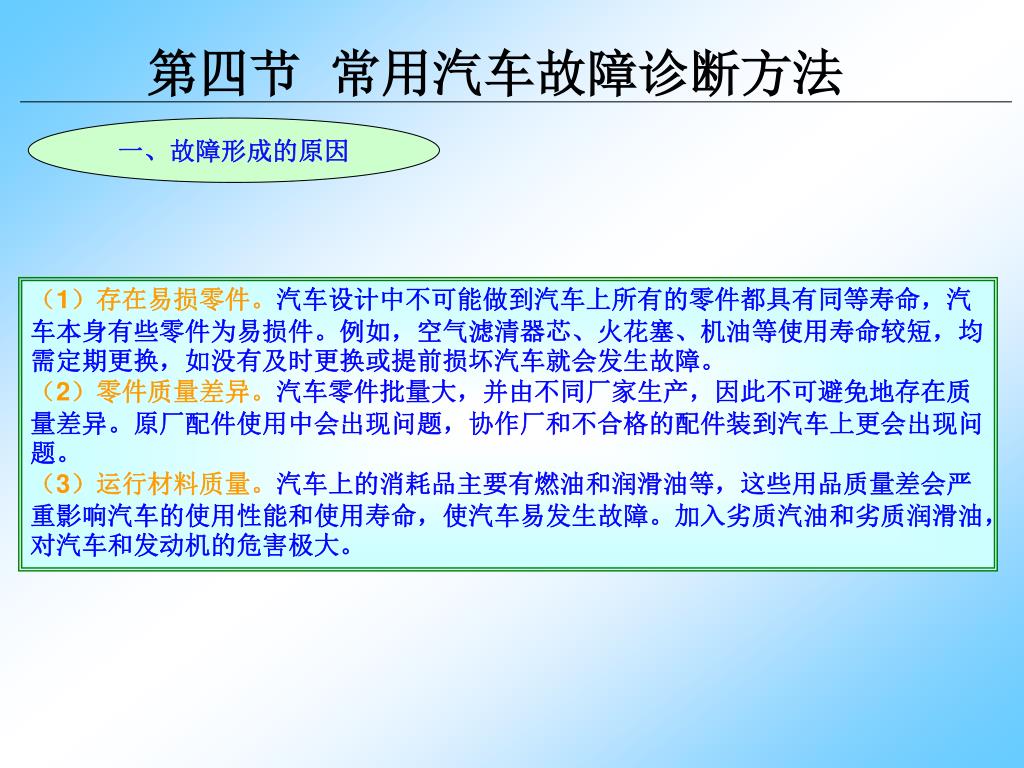 第四节 常用汽车故障诊断方法

一、故障形成的原因

（1）存在易损零件。汽车设计中不可能做到汽车上所有的零件都具有同等寿命，汽车本身有些零件为易损件。例如，空气滤清器芯、火花塞、机油等使用寿命较短，均需定期更换，如没有及时更换或提前损坏汽车就会发生故障。
（2）零件质量差异。汽车零件批量大，并由不同厂家生产，因此不可避免地存在质量差异。原厂配件使用中会出现问题，协作厂和不合格的配件装到汽车上更会出现问题。
（3）运行材料质量。汽车上的消耗品主要有燃油和润滑油等，这些用品质量差会严重影响汽车的使用性能和使用寿命，使汽车易发生故障。加入劣质汽油和劣质润滑油，对汽车和发动机的危害极大。